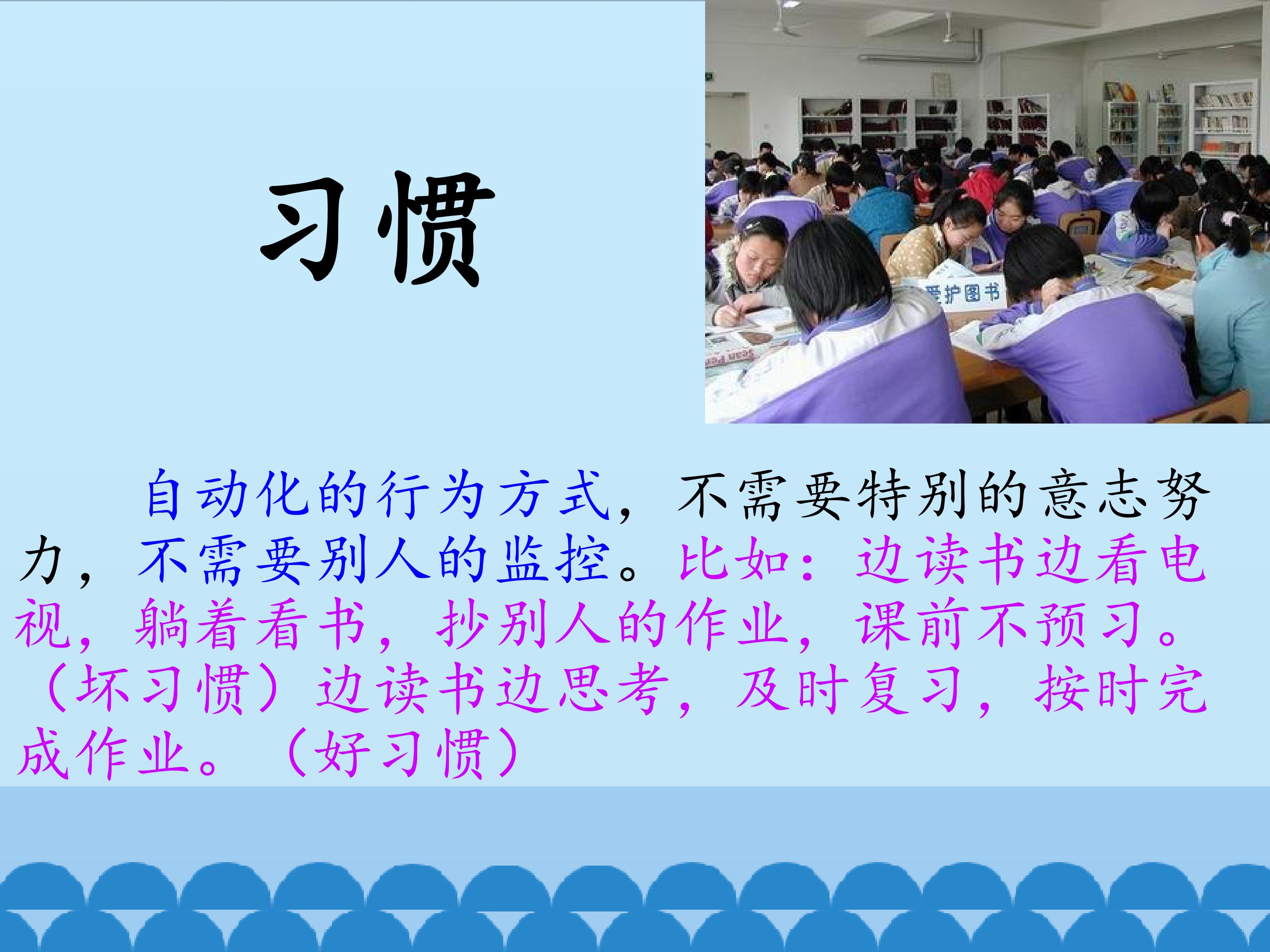 习惯

爱护图书

自动化的行为方式，不需要特别的意志努力，不需要别人的监控。比如：边读书边看电视，躺着看书，抄别人的作业，课前不预习。（坏习惯）边读书边思考，及时复习，按时完成作业。（好习惯）